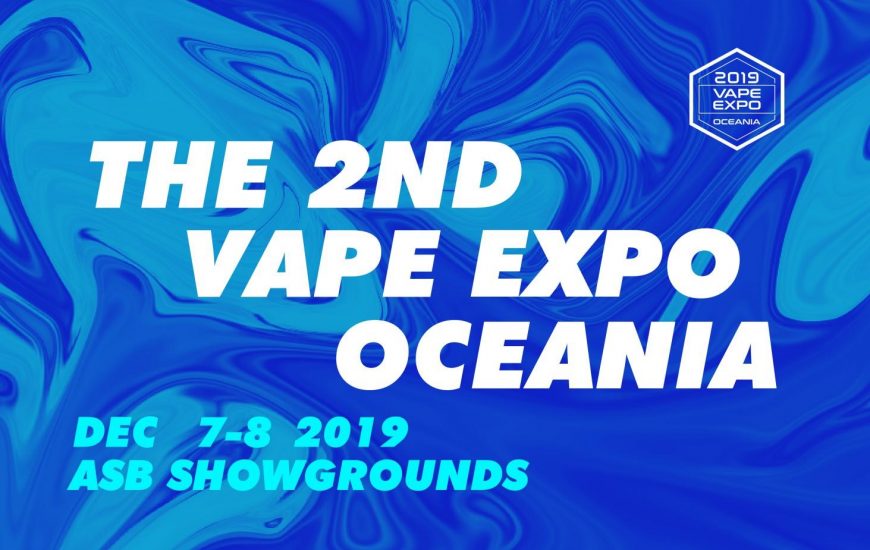 2019
VAPE
EXPO
OCEANIA

THE 2ND
VAPE EXPO
OCEANIA

DEC 7-8 2019
ASB SHOWGROUNDS